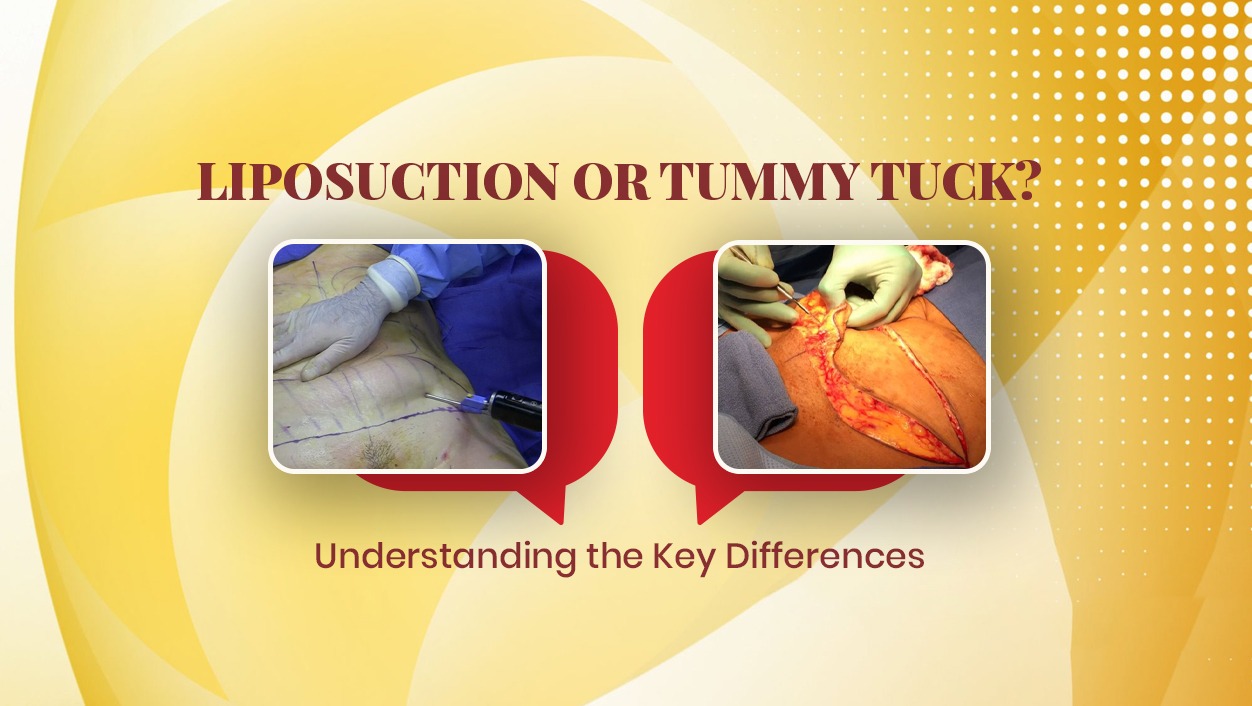 LIPOSUCTION OR TUMMY TUCK?

Understanding the Key Differences